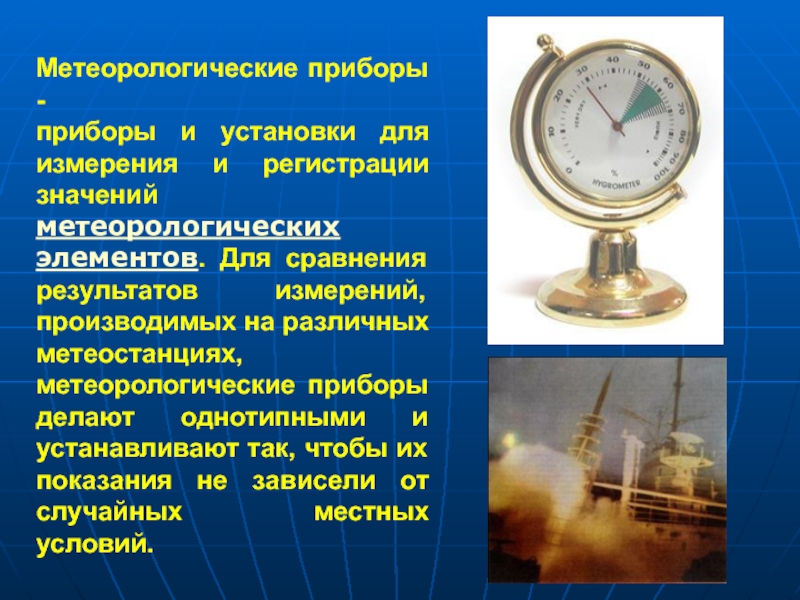 Метеорологические приборы -
приборы и установки для измерения и регистрации значений метеорологических элементов. Для сравнения результатов измерений, производимых на различных метеостанциях, метеорологические приборы делают однотипными и устанавливают так, чтобы их показания не зависели от случайных местных условий.

0 10 20 30 40 50 60 70 80 90 100
VERY DRY
HUMID
%
HYGROMETER